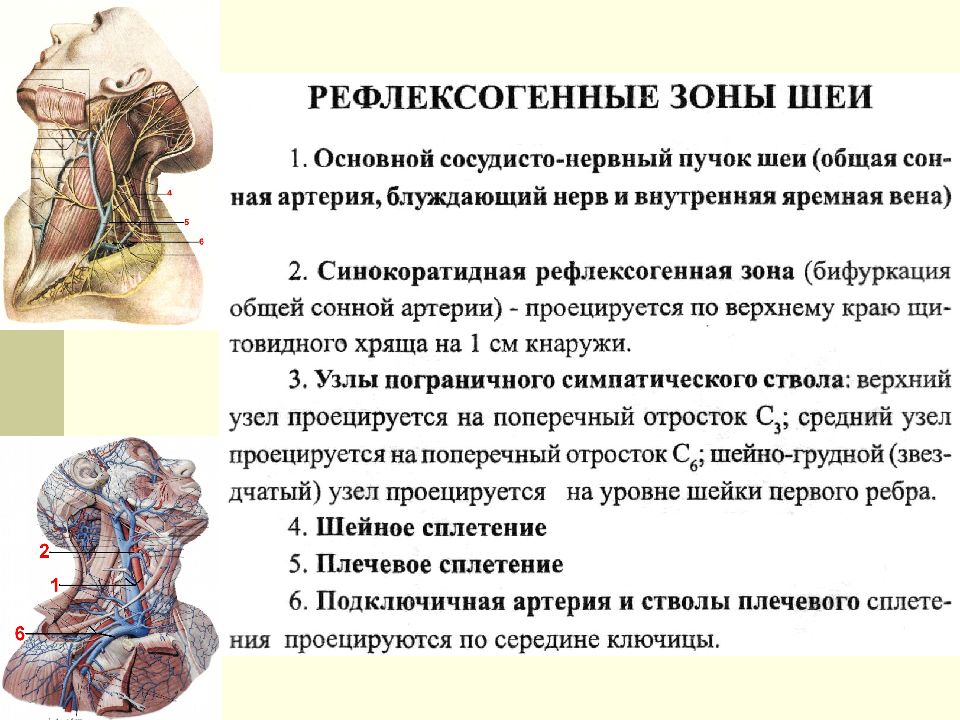 4
5
6

2
1
6

РЕФЛЕКСОГЕННЫЕ ЗОНЫ ШЕИ

1. Основной сосудисто-нервный пучок шеи (общая сонная артерия, блуждающий нерв и внутренняя яремная вена)

2. Синокоратидная рефлексогенная зона (бифуркация общей сонной артерии) - проецируется по верхнему краю щитовидного хряща на 1 см кнаружи.

3. Узлы пограничного симпатического ствола: верхний узел проецируется на поперечный отросток $C_3$; средний узел проецируется на поперечный отросток $C_6$; шейно-грудной (звездчатый) узел проецируется на уровне шейки первого ребра.

4. Шейное сплетение

5. Плечевое сплетение

6. Подключичная артерия и стволы плечевого сплетения проецируются по середине ключицы.